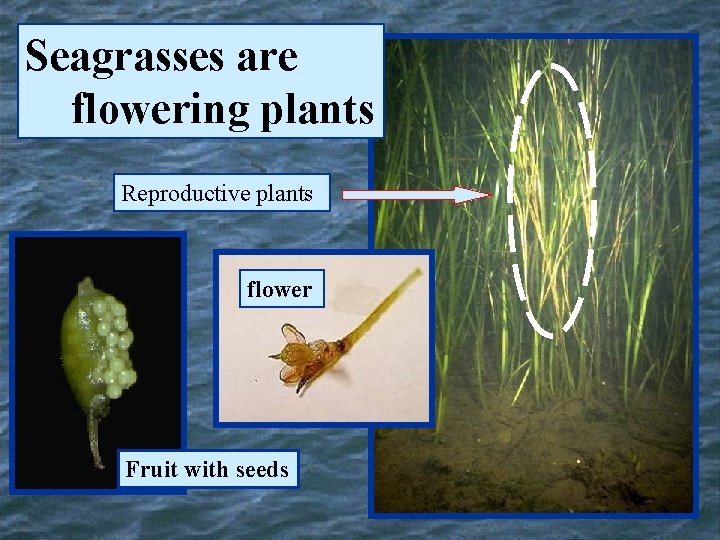 Seagrasses are flowering plants

Reproductive plants

flower

Fruit with seeds